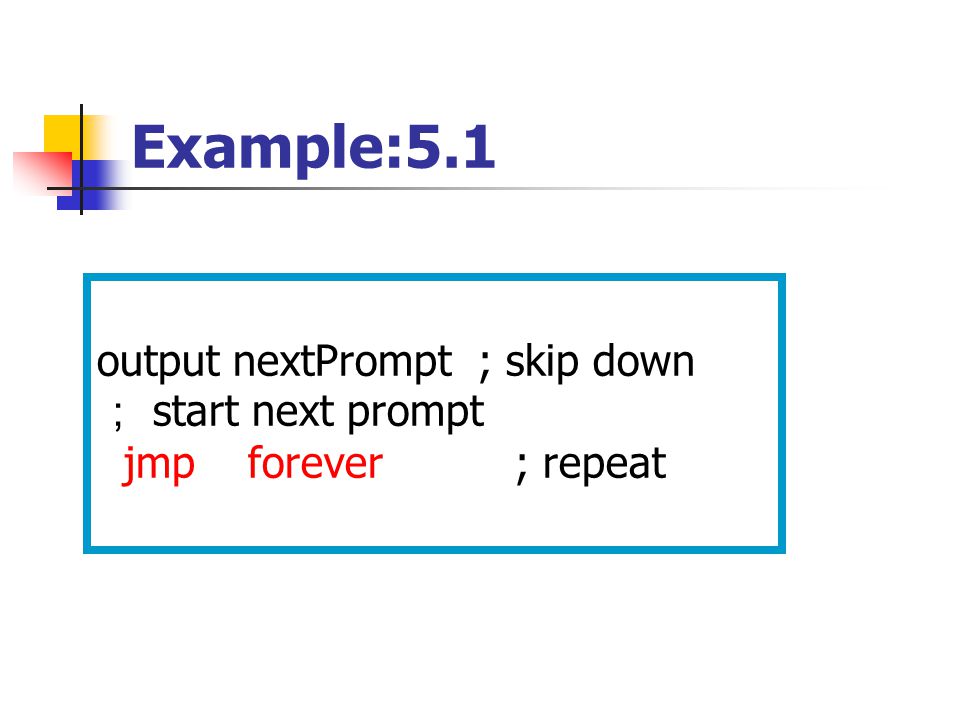 Example:5.1

output nextPrompt ; skip down
; start next prompt
jmp forever ; repeat